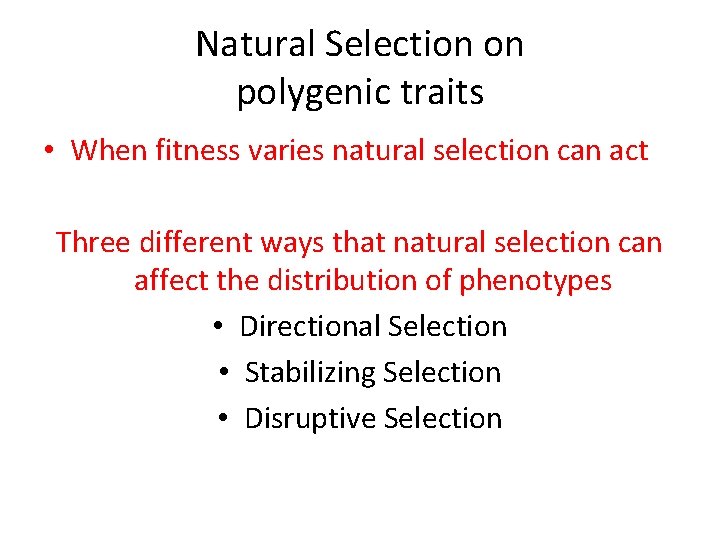 Natural Selection on polygenic traits

• When fitness varies natural selection can act

Three different ways that natural selection can affect the distribution of phenotypes

• Directional Selection
• Stabilizing Selection
• Disruptive Selection